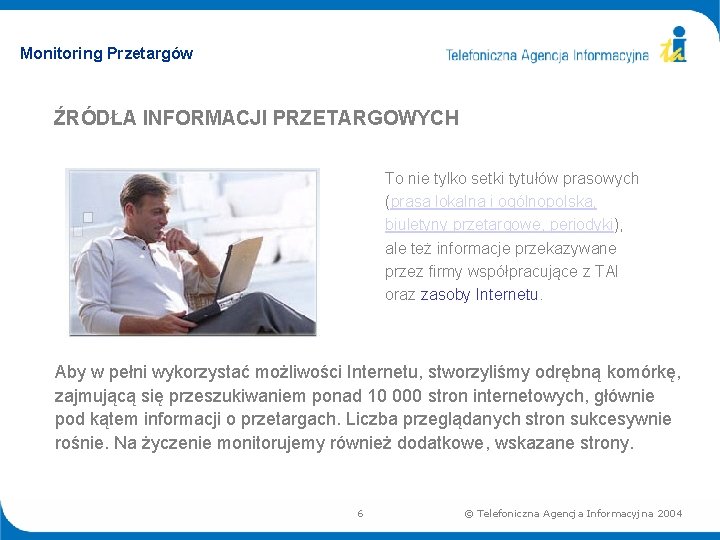 Monitoring Przetargów

Telefoniczna Agencja Informacyjna

ŹRÓDŁA INFORMACJI PRZETARGOWYCH

To nie tylko setki tytułów prasowych (prasa lokalna i ogólnopolska, biuletyny przetargowe, periodyki), ale też informacje przekazywane przez firmy współpracujące z TAI oraz zasoby Internetu.

Aby w pełni wykorzystać możliwości Internetu, stworzyliśmy odrębną komórkę, zajmującą się przeszukiwaniem ponad 10 000 stron internetowych, głównie pod kątem informacji o przetargach. Liczba przeglądanych stron sukcesywnie rośnie. Na życzenie monitorujemy również dodatkowe, wskazane strony.

6

© Telefoniczna Agencja Informacyjna 2004